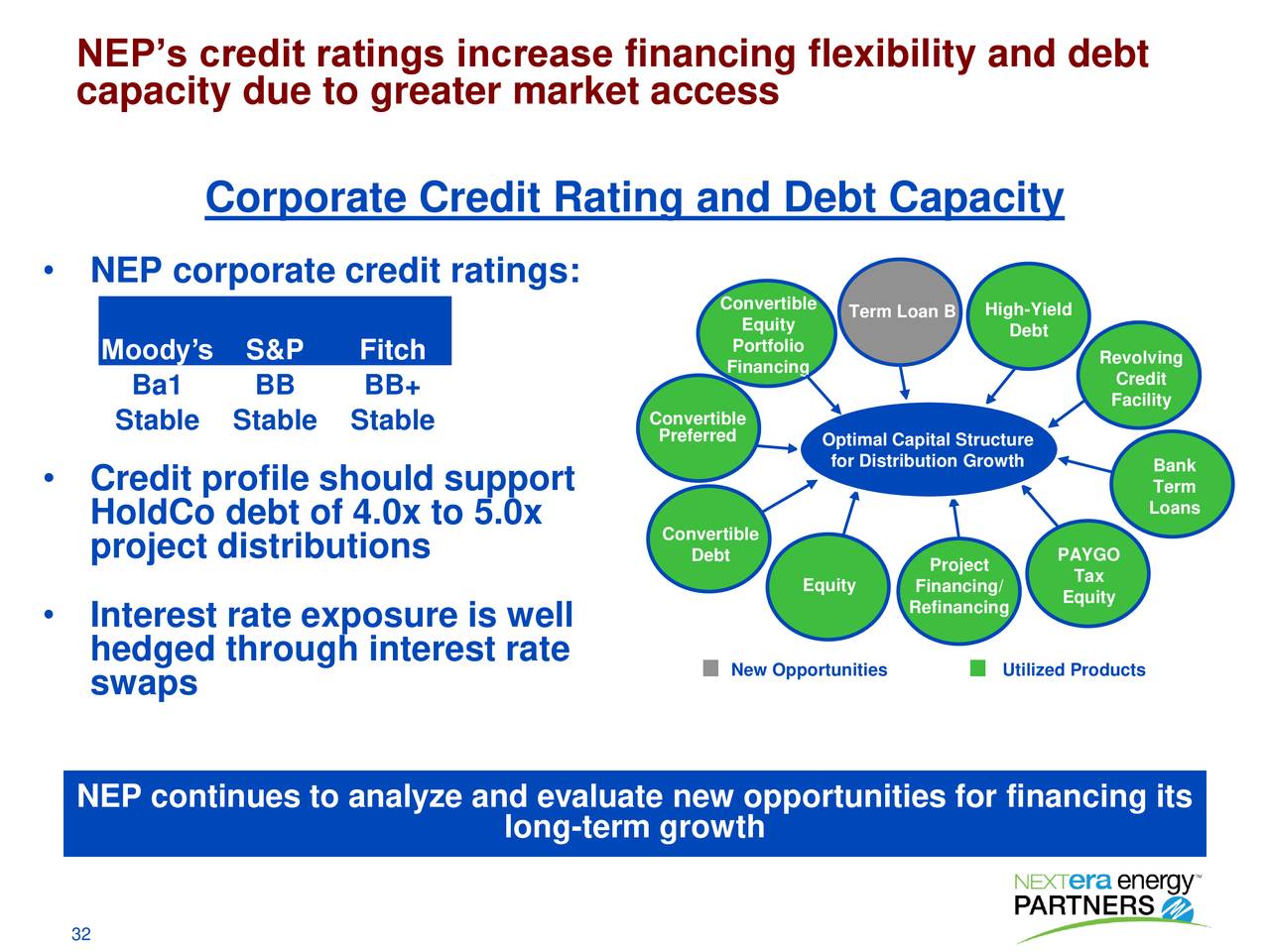 NEP's credit ratings increase financing flexibility and debt capacity due to greater market access

Corporate Credit Rating and Debt Capacity

• NEP corporate credit ratings:

| Moody's | S&P | Fitch |
|---|---|---|
| Ba1 | BB | BB+ |
| Stable | Stable | Stable |

• Credit profile should support HoldCo debt of 4.0x to 5.0x project distributions

• Interest rate exposure is well hedged through interest rate swaps

Convertible Equity Portfolio Financing

Term Loan B

High-Yield Debt

Revolving Credit Facility

Convertible Preferred

Optimal Capital Structure for Distribution Growth

Bank Term Loans

Convertible Debt

Equity

Project Financing/ Refinancing

PAYGO Tax Equity

New Opportunities

Utilized Products

NEP continues to analyze and evaluate new opportunities for financing its long-term growth

NEXTera energy™ PARTNERS

32